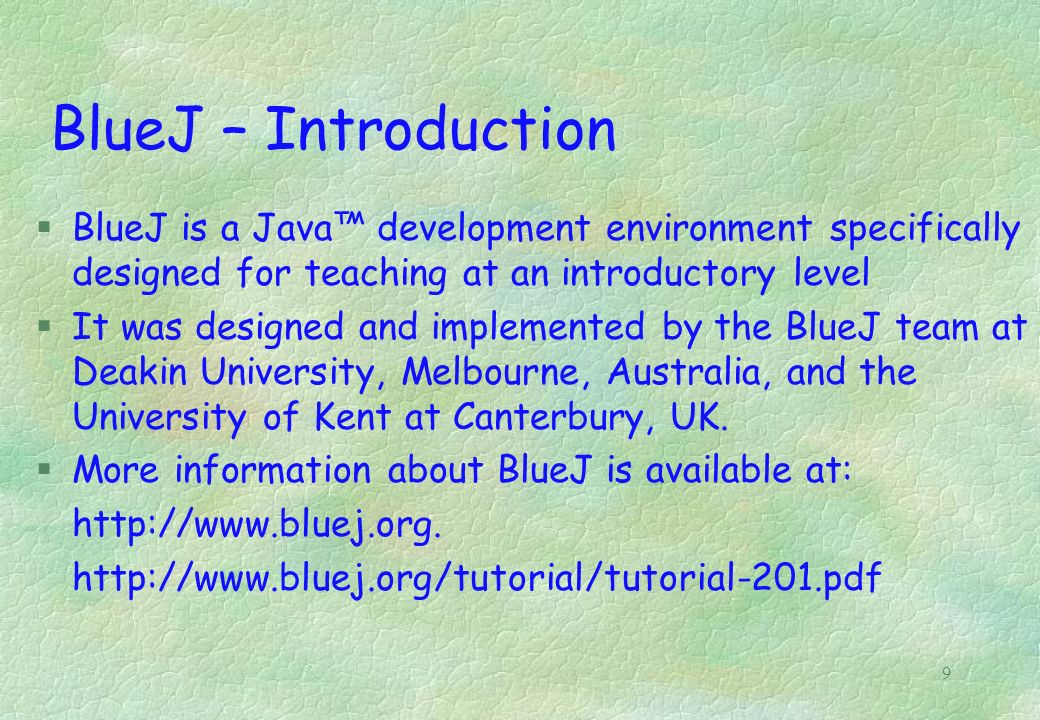 BlueJ – Introduction

§ BlueJ is a Java™ development environment specifically designed for teaching at an introductory level

§ It was designed and implemented by the BlueJ team at Deakin University, Melbourne, Australia, and the University of Kent at Canterbury, UK.

§ More information about BlueJ is available at:

http://www.bluej.org.

http://www.bluej.org/tutorial/tutorial-201.pdf

9